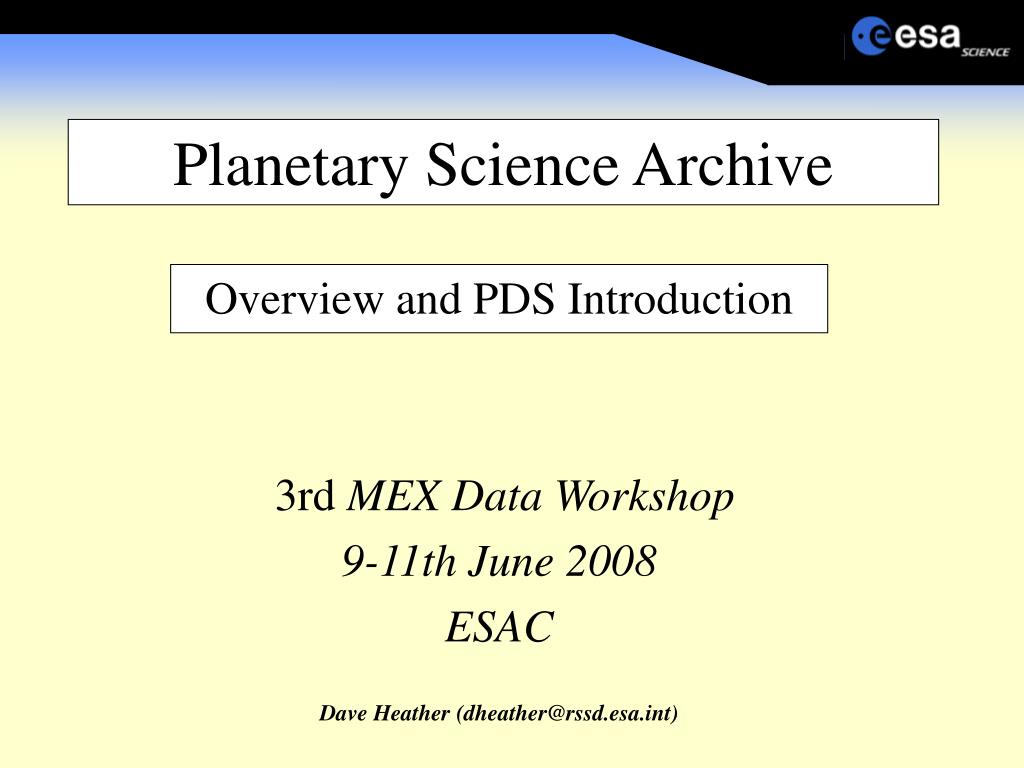 esa SCIENCE

Planetary Science Archive

Overview and PDS Introduction

3rd MEX Data Workshop
9-11th June 2008
ESAC

Dave Heather (dheather@rssd.esa.int)